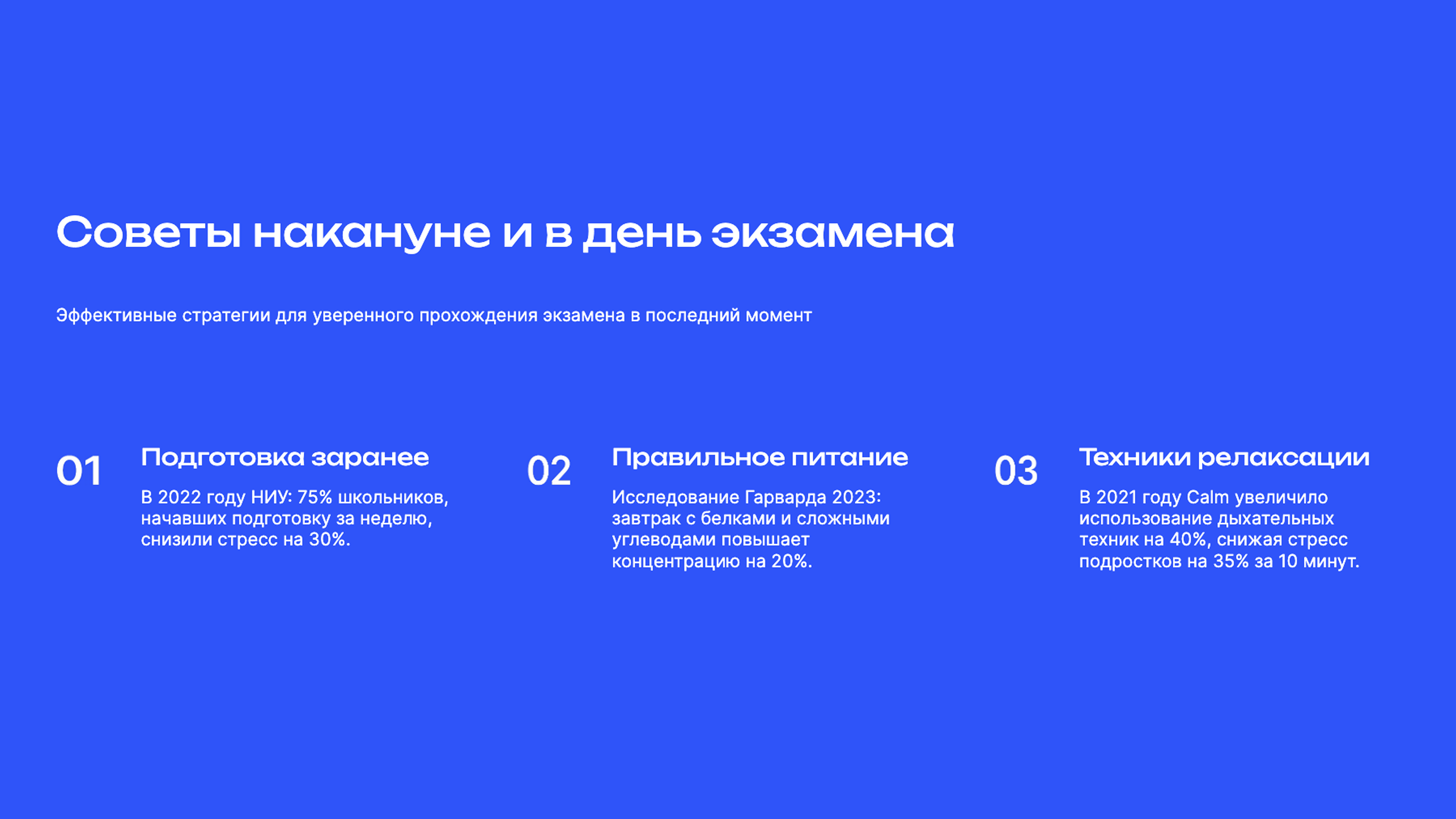 Советы накануне и в день экзамена

Эффективные стратегии для уверенного прохождения экзамена в последний момент

01

Подготовка заранее

В 2022 году НИУ: 75% школьников, начавших подготовку за неделю, снизили стресс на 30%.

02

Правильное питание

Исследование Гарварда 2023: завтрак с белками и сложными углеводами повышает концентрацию на 20%.

03

Техники релаксации

В 2021 году Calm увеличило использование дыхательных техник на 40%, снижая стресс подростков на 35% за 10 минут.